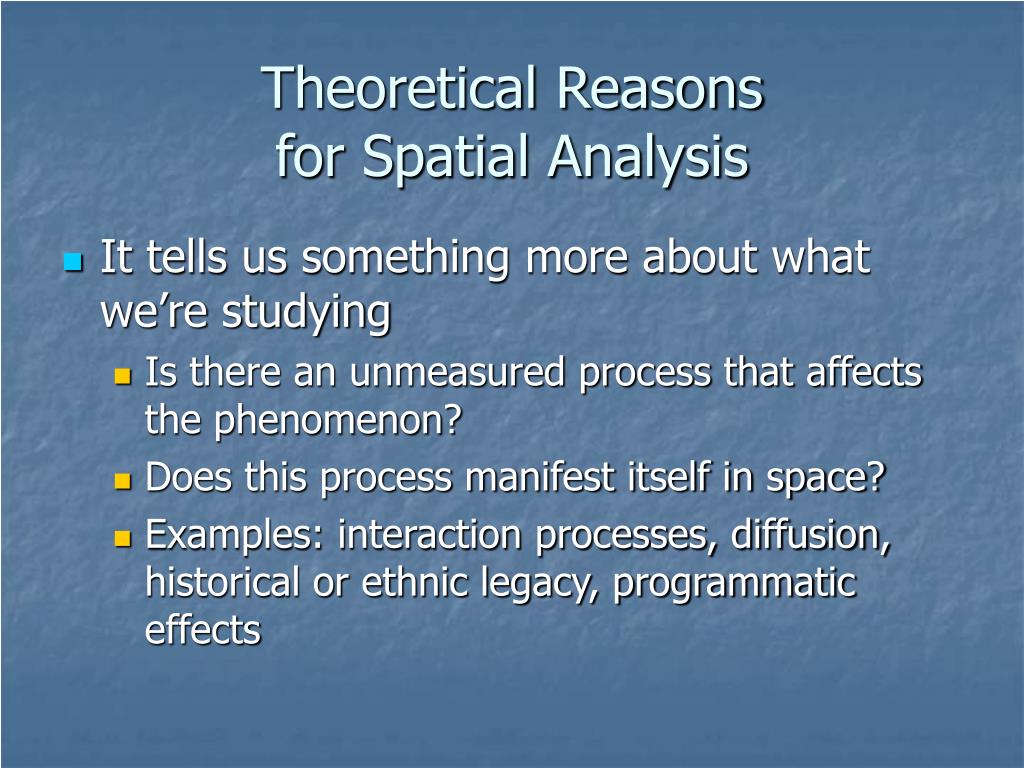 Theoretical Reasons
for Spatial Analysis

- It tells us something more about what we’re studying
  - Is there an unmeasured process that affects the phenomenon?
  - Does this process manifest itself in space?
  - Examples: interaction processes, diffusion, historical or ethnic legacy, programmatic effects